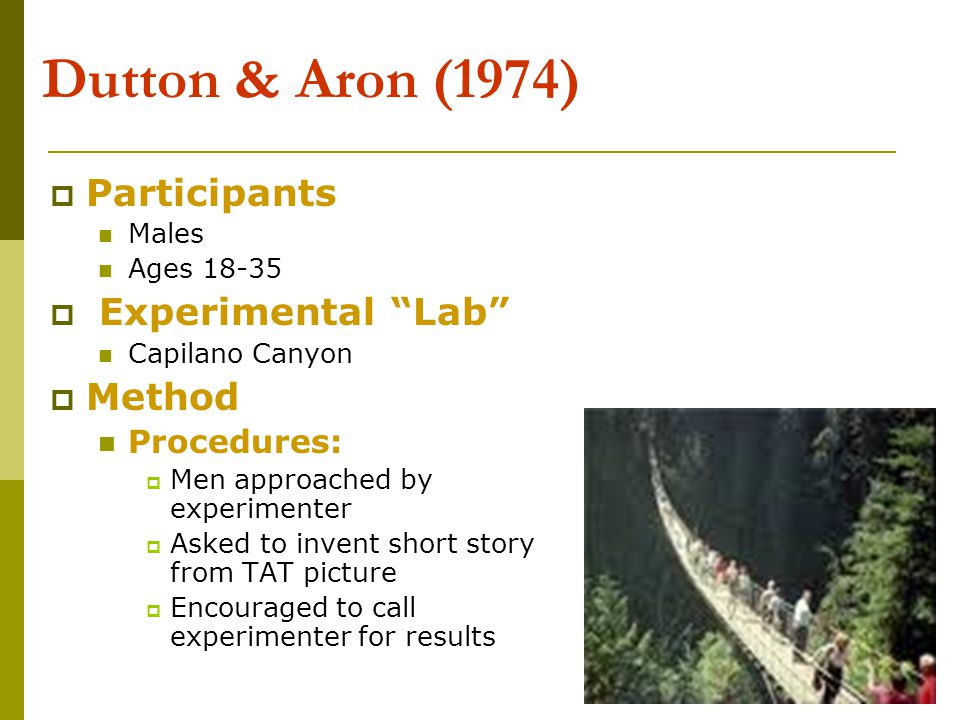 Dutton & Aron (1974)

Participants

Males

Ages 18-35

Experimental “Lab”

Capilano Canyon

Method

Procedures:

Men approached by experimenter

Asked to invent short story from TAT picture

Encouraged to call experimenter for results